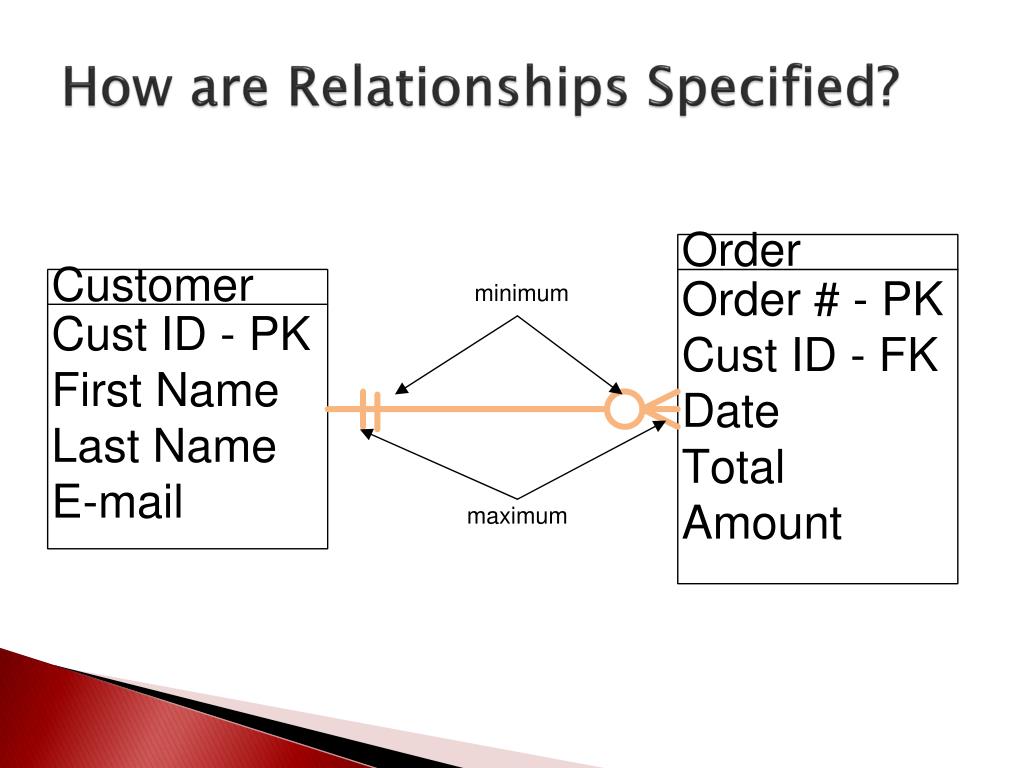 How are Relationships Specified?

Customer
Cust ID - PK
First Name
Last Name
E-mail

minimum

maximum

Order
Order # - PK
Cust ID - FK
Date
Total
Amount